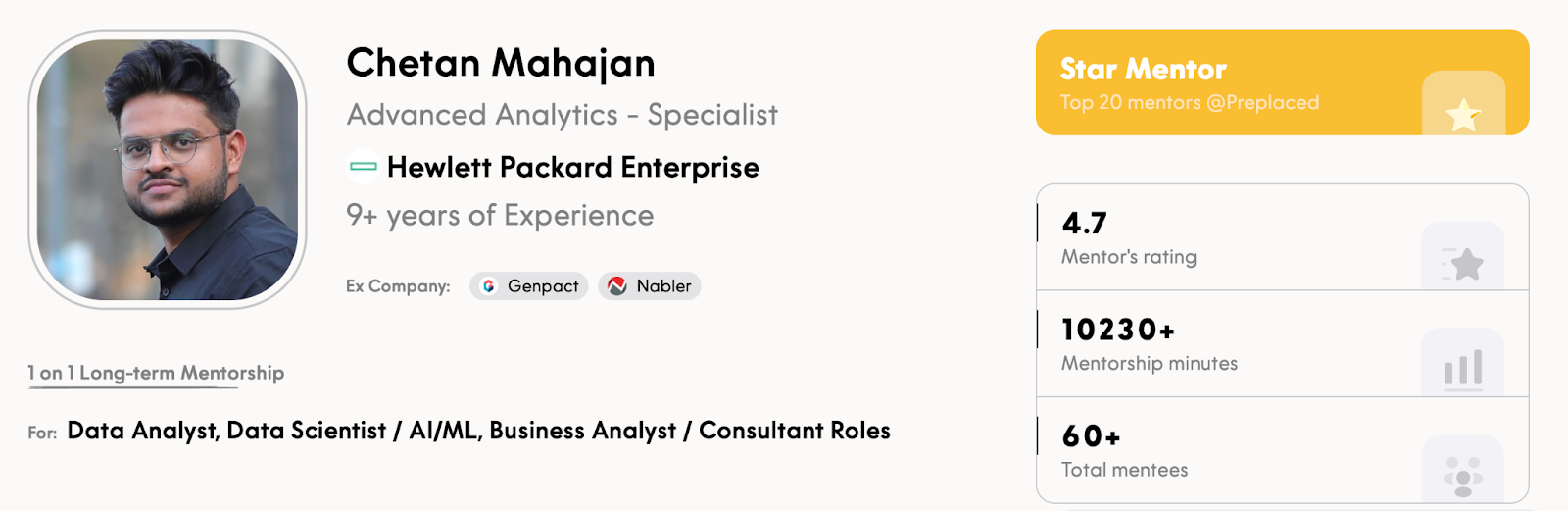 Chetan Mahajan

Advanced Analytics - Specialist

Hewlett Packard Enterprise

9+ years of Experience

Ex Company: Genpact Nabler

1 on 1 Long-term Mentorship

For: Data Analyst, Data Scientist / AI/ML, Business Analyst / Consultant Roles

Star Mentor
Top 20 mentors @Preplaced

4.7
Mentor's rating

10230+
Mentorship minutes

60+
Total mentees